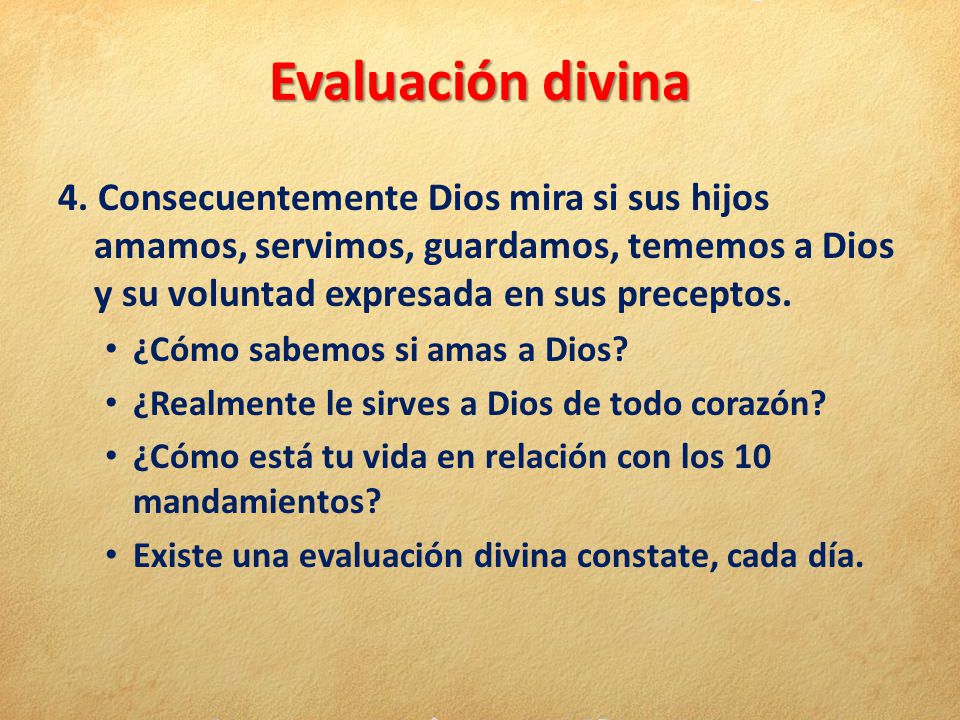 Evaluación divina

4. Consecuentemente Dios mira si sus hijos amamos, servimos, guardamos, tememos a Dios y su voluntad expresada en sus preceptos.

• ¿Cómo sabemos si amas a Dios?
• ¿Realmente le sirves a Dios de todo corazón?
• ¿Cómo está tu vida en relación con los 10 mandamientos?
• Existe una evaluación divina constate, cada día.